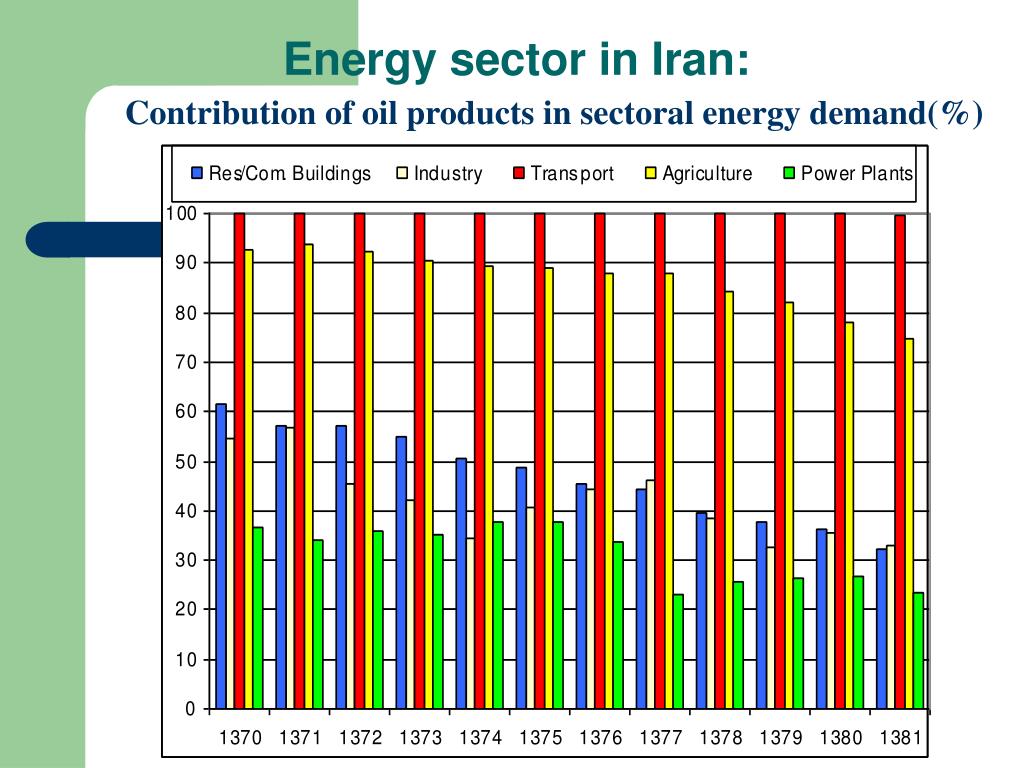 Energy sector in Iran:

Contribution of oil products in sectoral energy demand(%)

Res/Com. Buildings
Industry
Transport
Agriculture
Power Plants

100
90
80
70
60
50
40
30
20
10
0

1370 1371 1372 1373 1374 1375 1376 1377 1378 1379 1380 1381